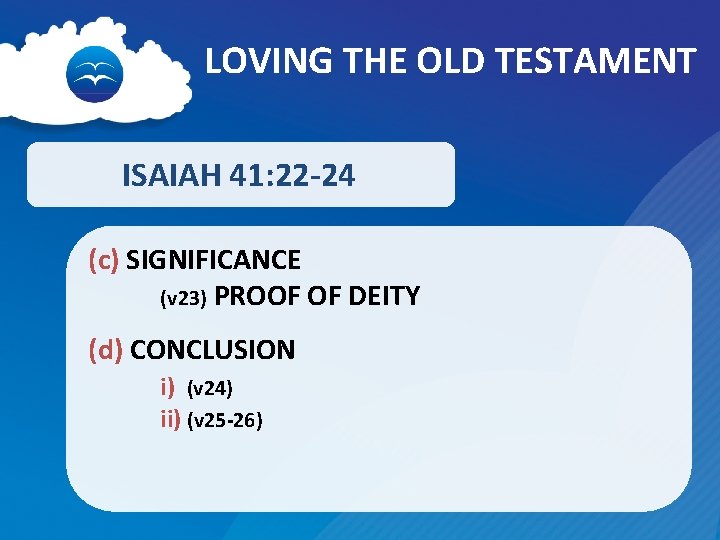 LOVING THE OLD TESTAMENT

ISAIAH 41:22-24

(c) SIGNIFICANCE
(v23) PROOF OF DEITY

(d) CONCLUSION
i) (v24)
ii) (v25-26)